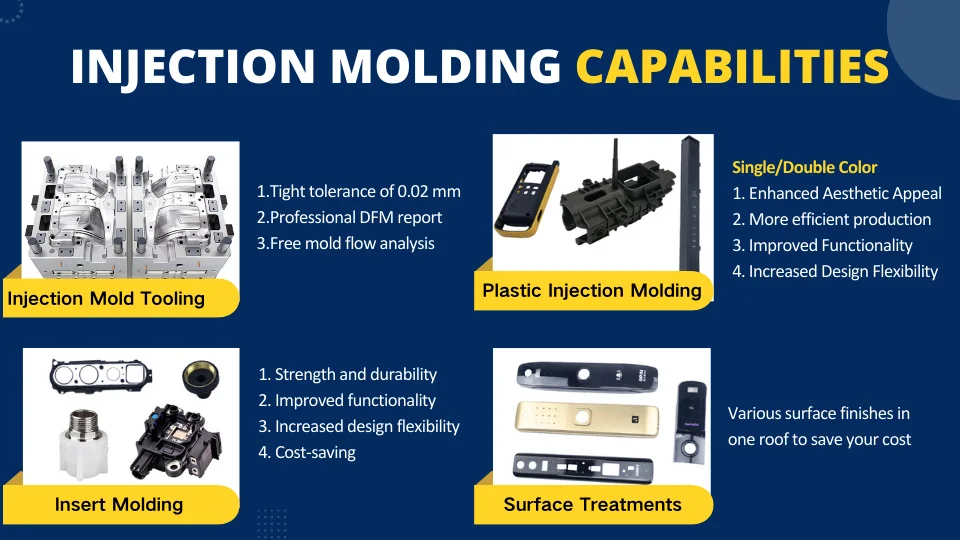 INJECTION MOLDING CAPABILITIES

Injection Mold Tooling

1.Tight tolerance of 0.02 mm
2.Professional DFM report
3.Free mold flow analysis

Plastic Injection Molding

Single/Double Color
1. Enhanced Aesthetic Appeal
2. More efficient production
3. Improved Functionality
4. Increased Design Flexibility

Insert Molding

1. Strength and durability
2. Improved functionality
3. Increased design flexibility
4. Cost-saving

Surface Treatments

Various surface finishes in one roof to save your cost